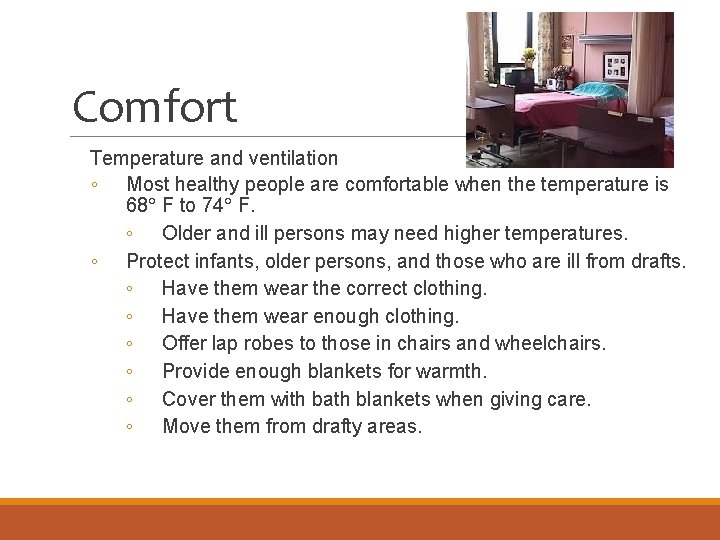 Comfort

Temperature and ventilation

◦ Most healthy people are comfortable when the temperature is 68° F to 74° F.

◦ Older and ill persons may need higher temperatures.

◦ Protect infants, older persons, and those who are ill from drafts.

◦ Have them wear the correct clothing.

◦ Have them wear enough clothing.

◦ Offer lap robes to those in chairs and wheelchairs.

◦ Provide enough blankets for warmth.

◦ Cover them with bath blankets when giving care.

◦ Move them from drafty areas.